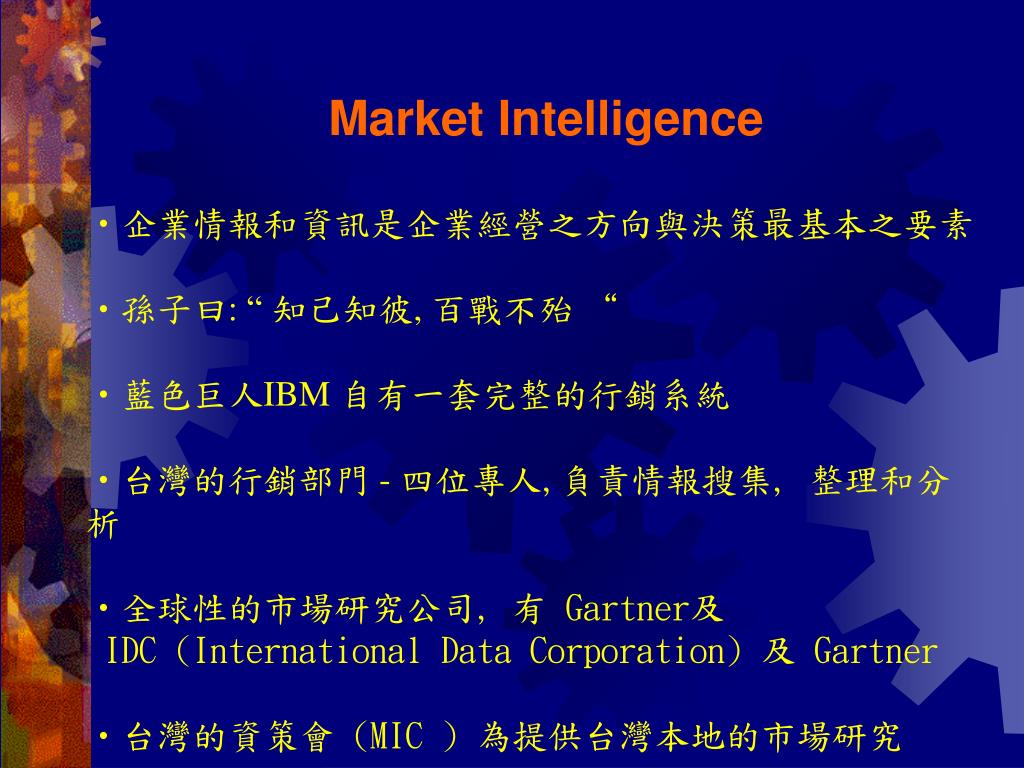 Market Intelligence

・企業情報和資訊是企業經營之方向與決策最基本之要素

・孫子曰: “ 知己知彼, 百戰不殆 “

・藍色巨人IBM 自有一套完整的行銷系統

・台灣的行銷部門 - 四位專人, 負責情報搜集, 整理和分析

・全球性的市場研究公司, 有 Gartner及 IDC (International Data Corporation) 及 Gartner

・台灣的資策會 (MIC ) 為提供台灣本地的市場研究